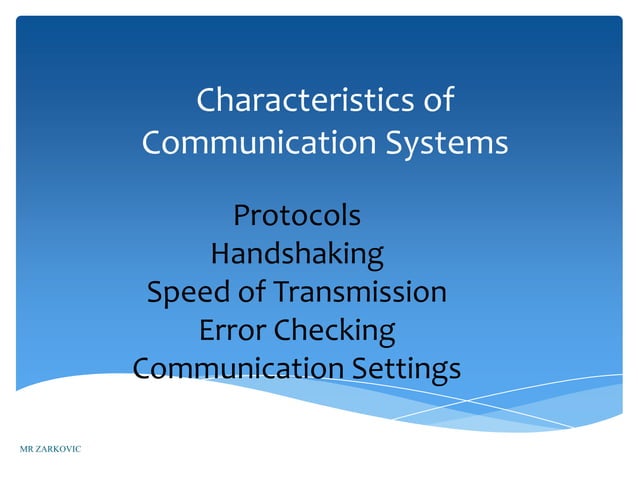 Characteristics of Communication Systems

Protocols
Handshaking
Speed of Transmission
Error Checking
Communication Settings

MR ZARKOVIC